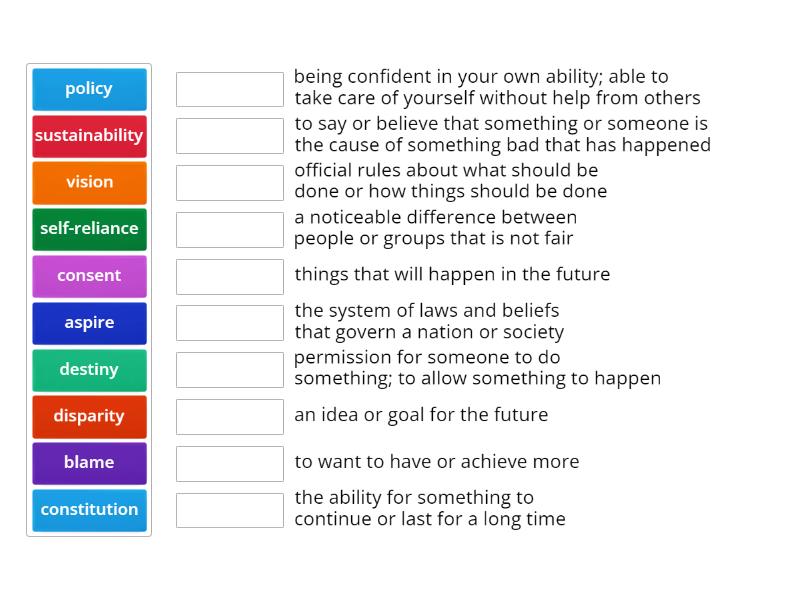 policy
sustainability
vision
self-reliance
consent
aspire
destiny
disparity
blame
constitution

being confident in your own ability; able to take care of yourself without help from others

to say or believe that something or someone is the cause of something bad that has happened

official rules about what should be done or how things should be done

a noticeable difference between people or groups that is not fair

things that will happen in the future

the system of laws and beliefs that govern a nation or society

permission for someone to do something; to allow something to happen

an idea or goal for the future

to want to have or achieve more

the ability for something to continue or last for a long time